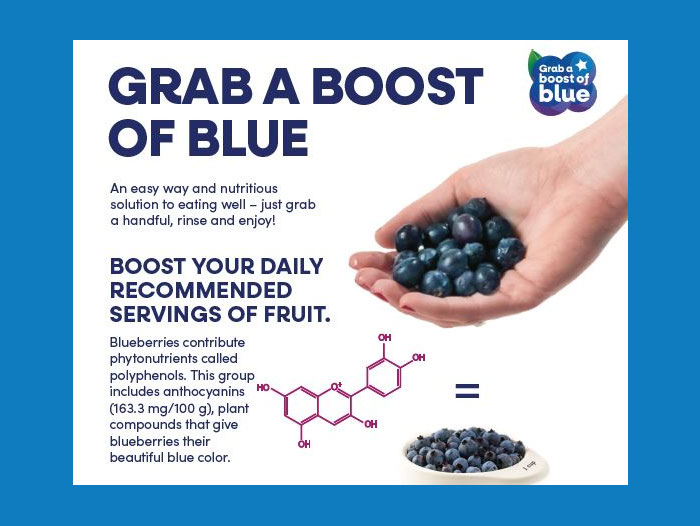 GRAB A BOOST OF BLUE

Grab a boost of blue

An easy way and nutritious solution to eating well – just grab a handful, rinse and enjoy!

BOOST YOUR DAILY RECOMMENDED SERVINGS OF FRUIT.

Blueberries contribute phytonutrients called polyphenols. This group includes anthocyanins (163.3 mg/100 g), plant compounds that give blueberries their beautiful blue color.

OH
OH
HO
$O^+$
OH
OH

=

1 cup